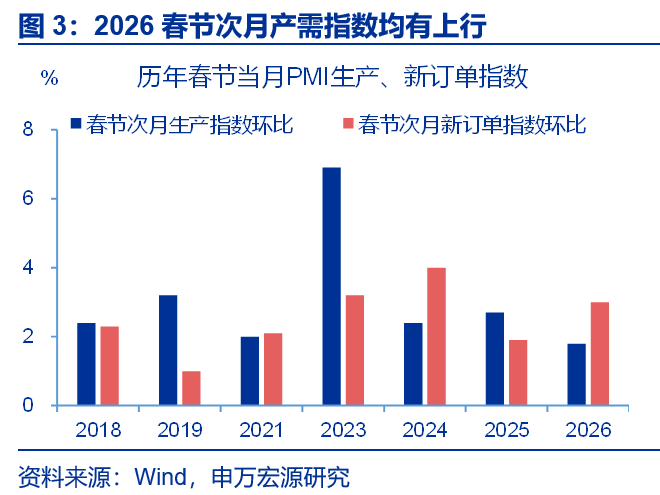 图 3：2026 春节次月产需指数均有上行

%

历年春节当月PMI生产、新订单指数

春节次月生产指数环比
春节次月新订单指数环比

8
6
4
2
0

2018
2019
2021
2023
2024
2025
2026

资料来源：Wind，申万宏源研究